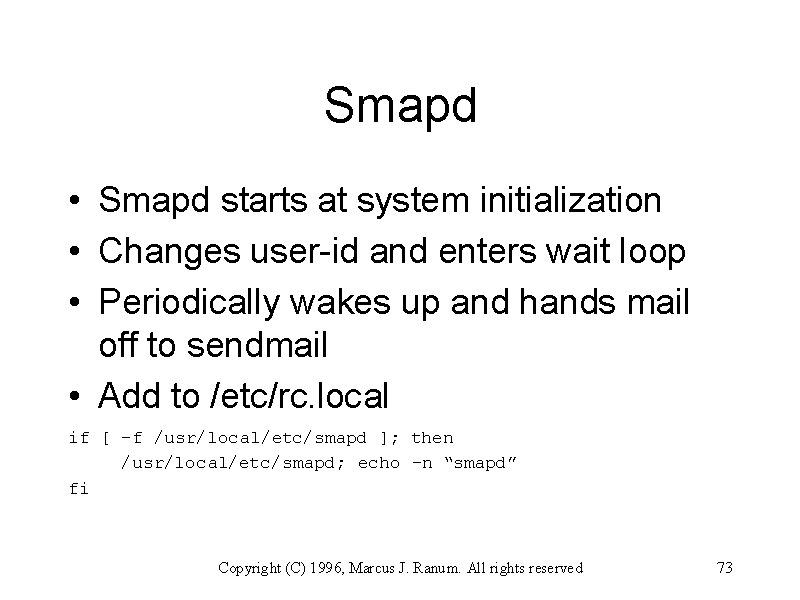 Smapd

• Smapd starts at system initialization
• Changes user-id and enters wait loop
• Periodically wakes up and hands mail off to sendmail
• Add to /etc/rc.local

if [ -f /usr/local/etc/smapd ]; then
    /usr/local/etc/smapd; echo -n “smapd”
fi

Copyright (C) 1996, Marcus J. Ranum. All rights reserved

73